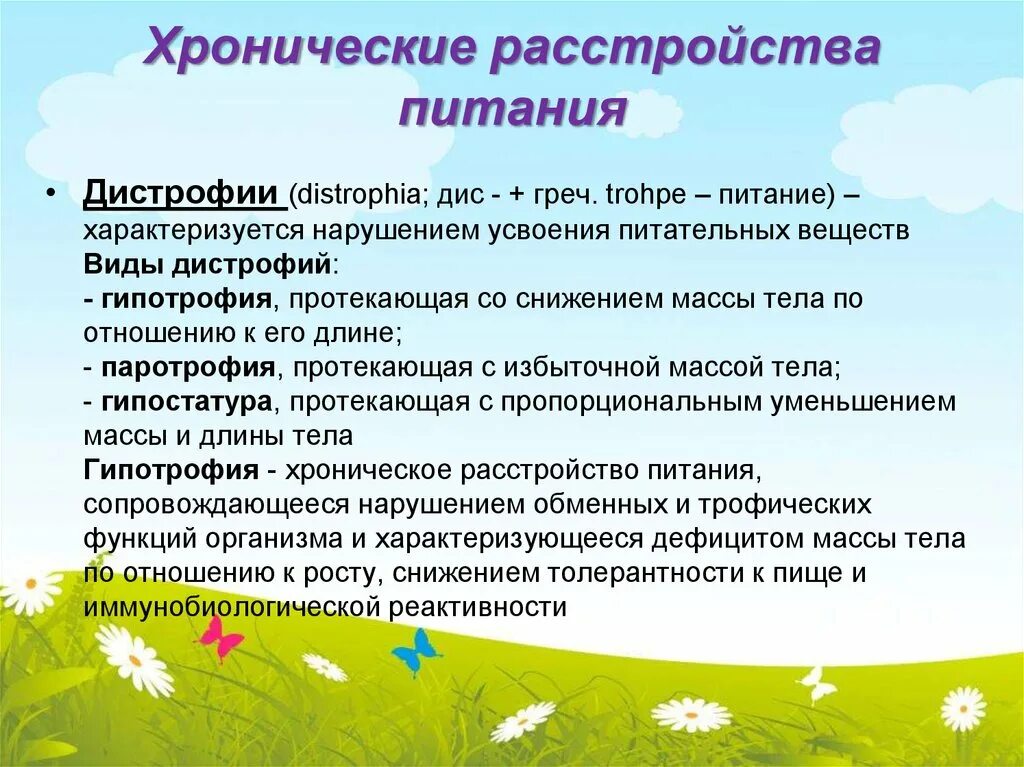 Хронические расстройства питания

• Дистрофии (distrophia; дис - + греч. trohpe – питание) – характеризуется нарушением усвоения питательных веществ
Виды дистрофий:
- гипотрофия, протекающая со снижением массы тела по отношению к его длине;
- паротрофия, протекающая с избыточной массой тела;
- гипостатура, протекающая с пропорциональным уменьшением массы и длины тела
Гипотрофия - хроническое расстройство питания, сопровождающееся нарушением обменных и трофических функций организма и характеризующееся дефицитом массы тела по отношению к росту, снижением толерантности к пище и иммунобиологической реактивности